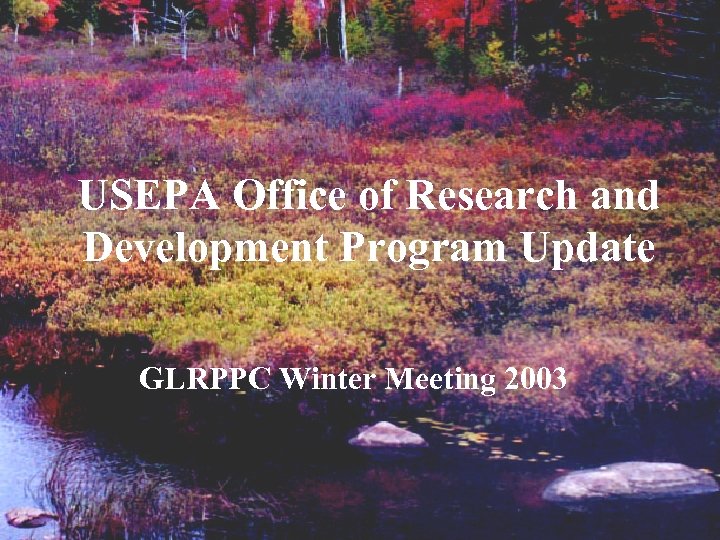 USEPA Office of Research and Development Program Update

GLRPPC Winter Meeting 2003